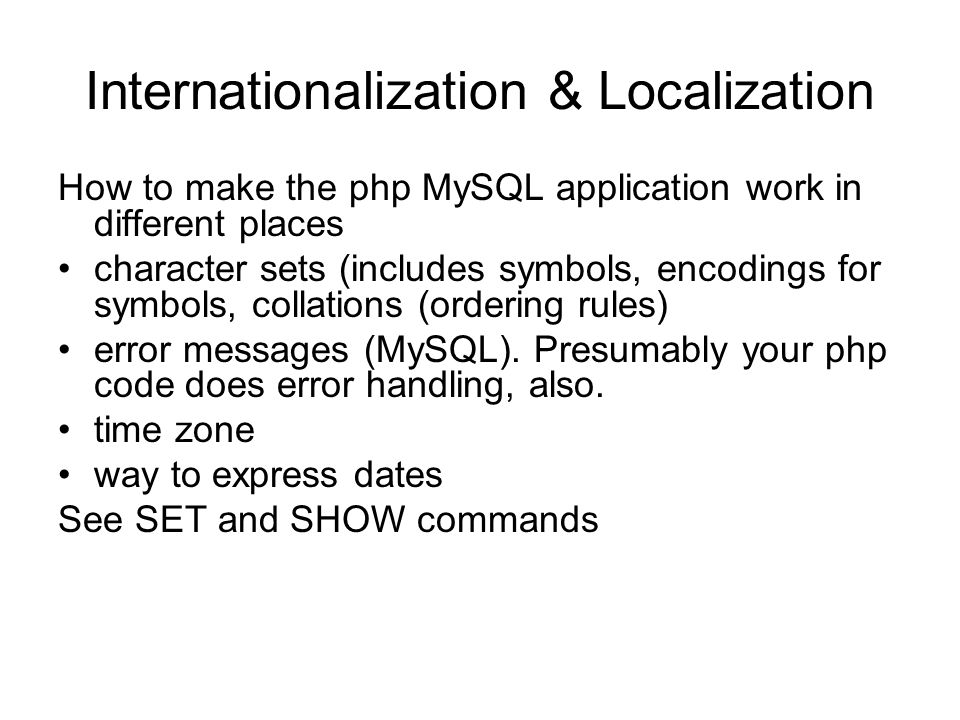 Internationalization & Localization

How to make the php MySQL application work in different places

• character sets (includes symbols, encodings for symbols, collations (ordering rules)
• error messages (MySQL). Presumably your php code does error handling, also.
• time zone
• way to express dates

See SET and SHOW commands